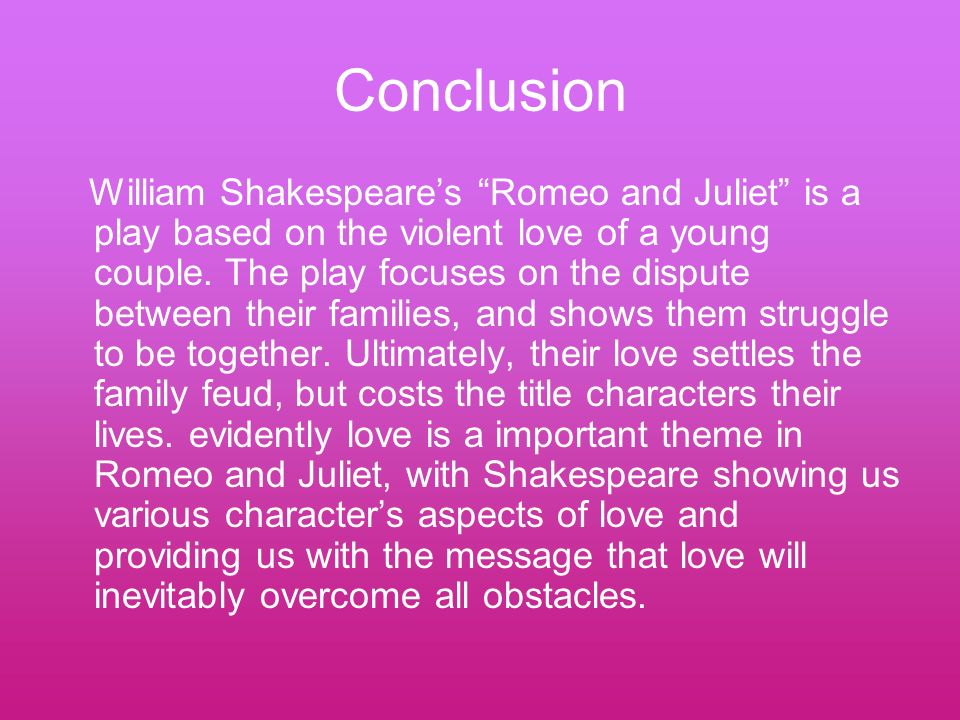 Conclusion

William Shakespeare’s “Romeo and Juliet” is a play based on the violent love of a young couple. The play focuses on the dispute between their families, and shows them struggle to be together. Ultimately, their love settles the family feud, but costs the title characters their lives. evidently love is a important theme in Romeo and Juliet, with Shakespeare showing us various character’s aspects of love and providing us with the message that love will inevitably overcome all obstacles.